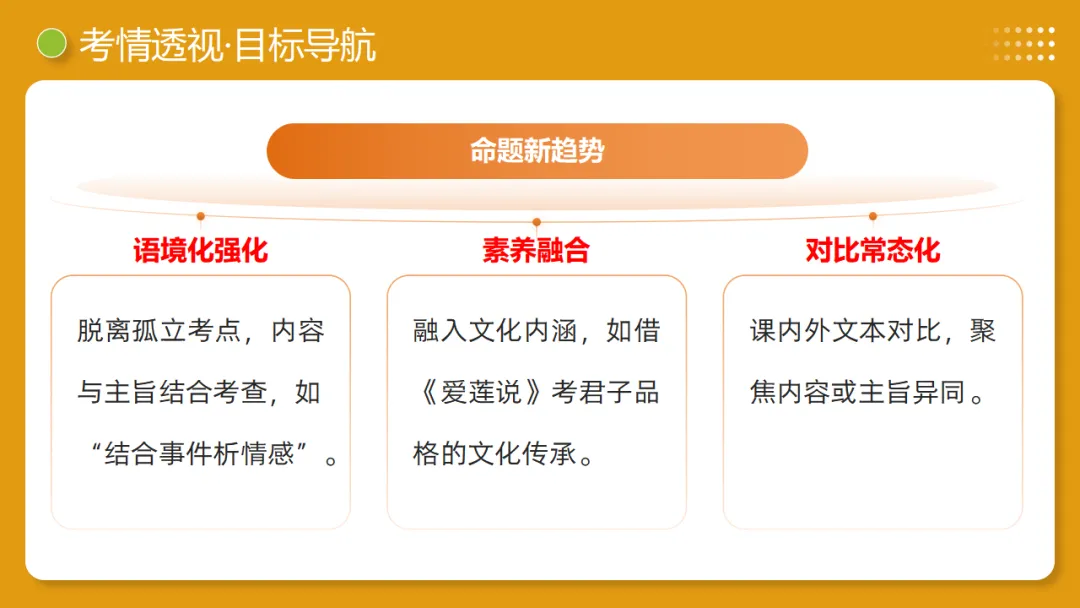 考情透视·目标导航

命题新趋势

语境化强化

脱离孤立考点，内容与主旨结合考查，如“结合事件析情感”。

素养融合

融入文化内涵，如借《爱莲说》考君子品格的文化传承。

对比常态化

课内外文本对比，聚焦内容或主旨异同。